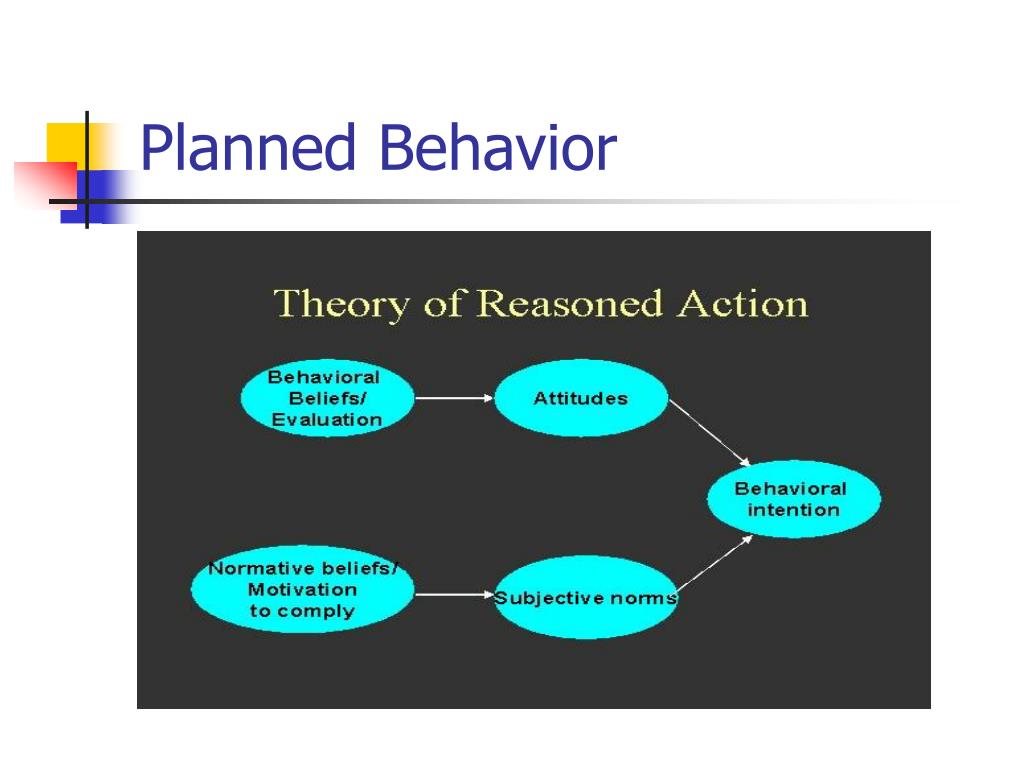 Planned Behavior

Theory of Reasoned Action

Behavioral Beliefs/ Evaluation

Attitudes

Behavioral intention

Normative beliefs/ Motivation to comply

Subjective norms